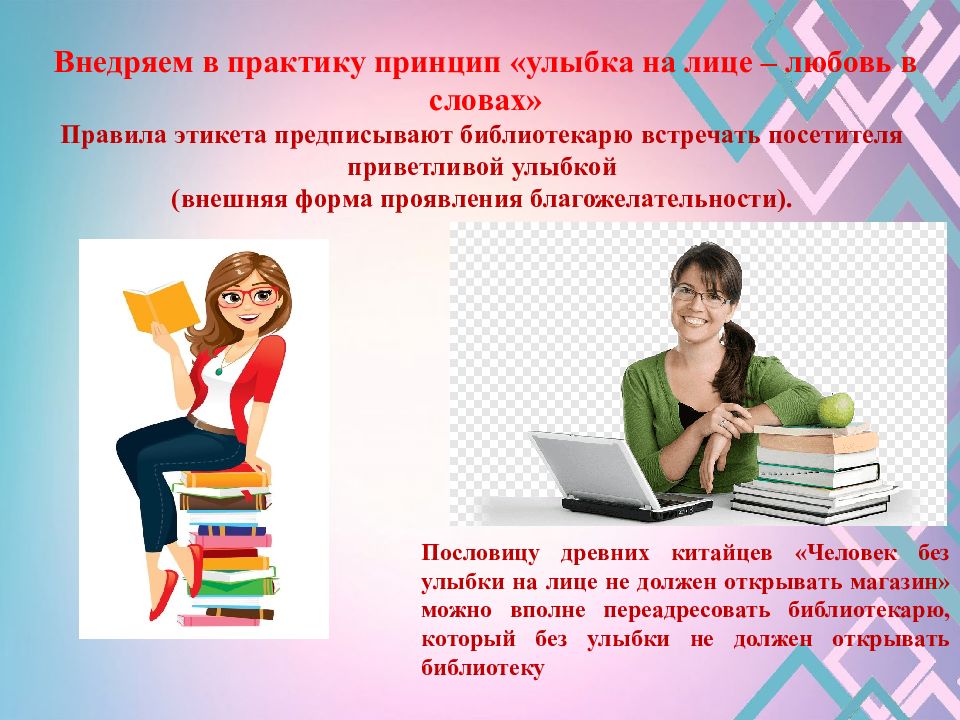 Внедряем в практику принцип «улыбка на лице – любовь в словах»
Правила этикета предписывают библиотекарю встречать посетителя приветливой улыбкой
(внешняя форма проявления благожелательности).

Пословицу древних китайцев «Человек без улыбки на лице не должен открывать магазин» можно вполне переадресовать библиотекарю, который без улыбки не должен открывать библиотеку